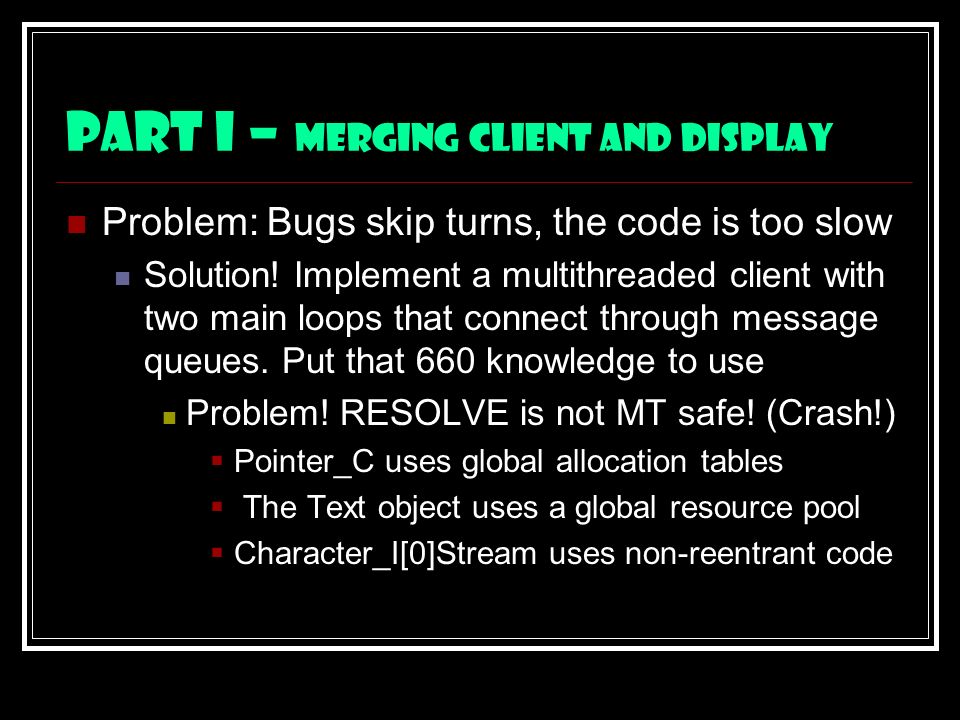 PART I – MERGING CLIENT AND DISPLAY

Problem: Bugs skip turns, the code is too slow

Solution! Implement a multithreaded client with two main loops that connect through message queues. Put that 660 knowledge to use

Problem! RESOLVE is not MT safe! (Crash!)

Pointer_C uses global allocation tables

The Text object uses a global resource pool

Character_I[0]Stream uses non-reentrant code